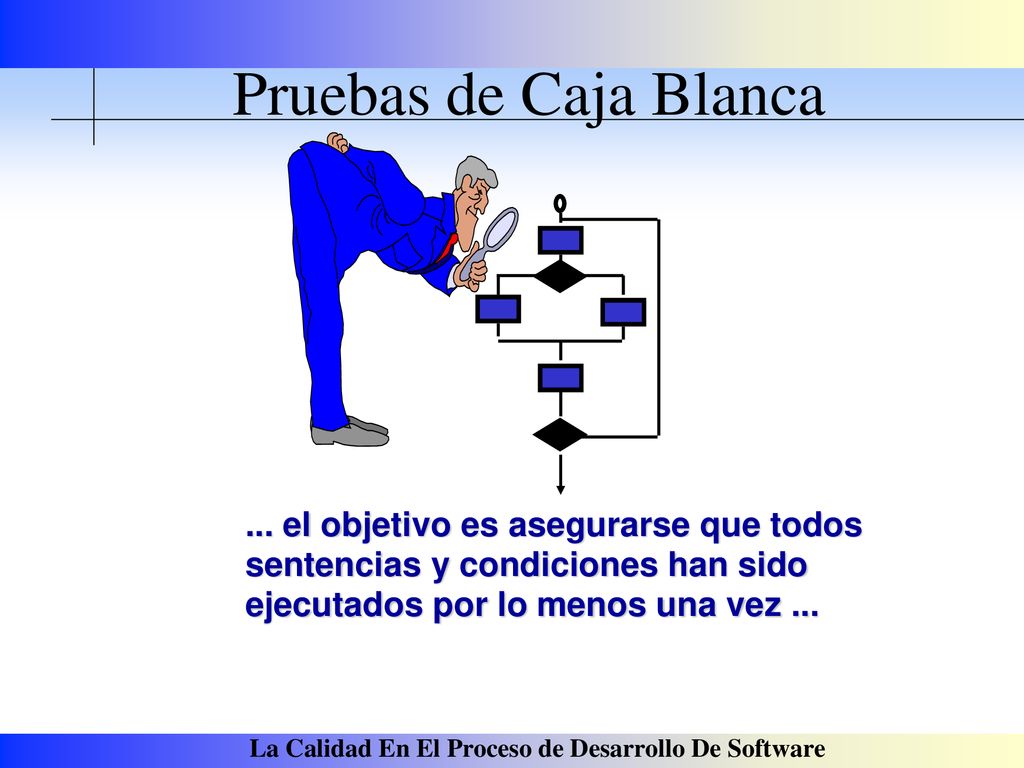 Pruebas de Caja Blanca

... el objetivo es asegurarse que todos sentencias y condiciones han sido ejecutados por lo menos una vez ...

La Calidad En El Proceso de Desarrollo De Software